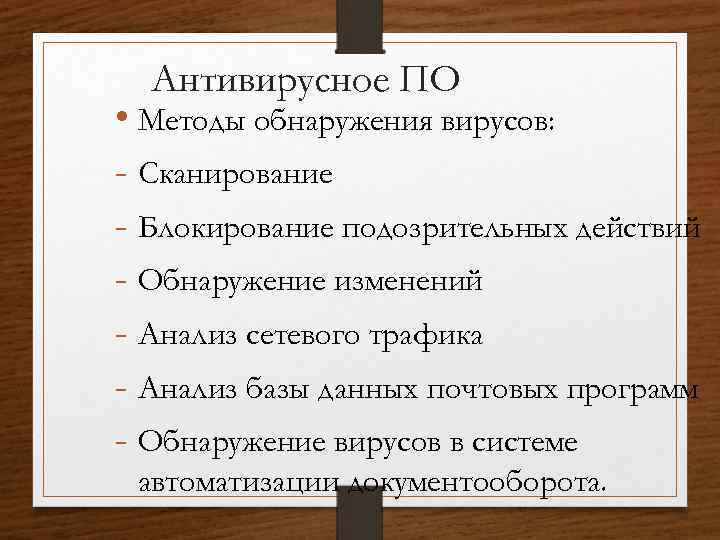 Антивирусное ПО

• Методы обнаружения вирусов:

- Сканирование

- Блокирование подозрительных действий

- Обнаружение изменений

- Анализ сетевого трафика

- Анализ базы данных почтовых программ

- Обнаружение вирусов в системе автоматизации документооборота.